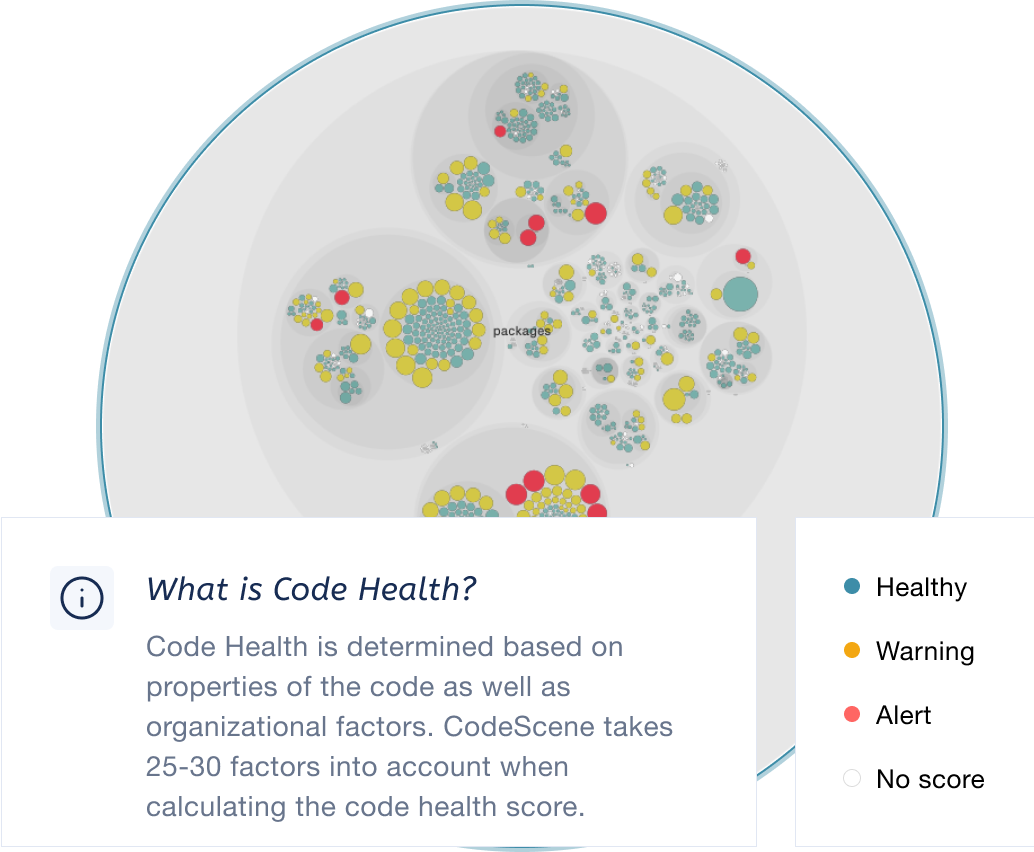 packages

What is Code Health?

Code Health is determined based on properties of the code as well as organizational factors. CodeScene takes 25-30 factors into account when calculating the code health score.

Healthy

Warning

Alert

No score